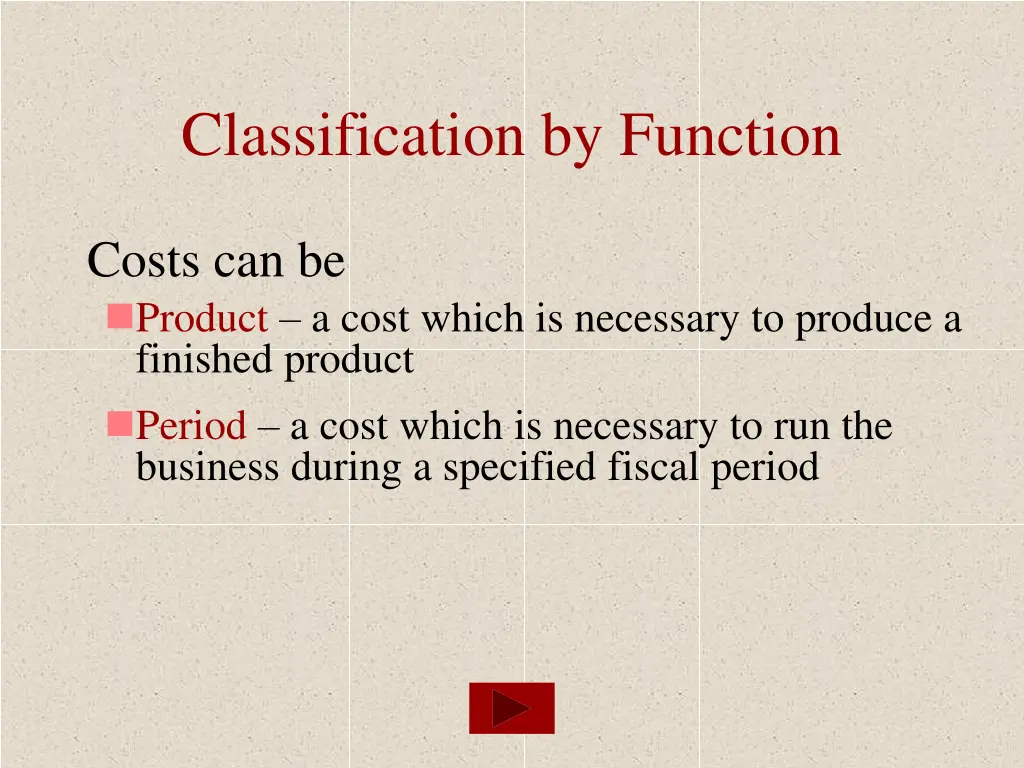 Classification by Function

Costs can be

Product – a cost which is necessary to produce a finished product

Period – a cost which is necessary to run the business during a specified fiscal period